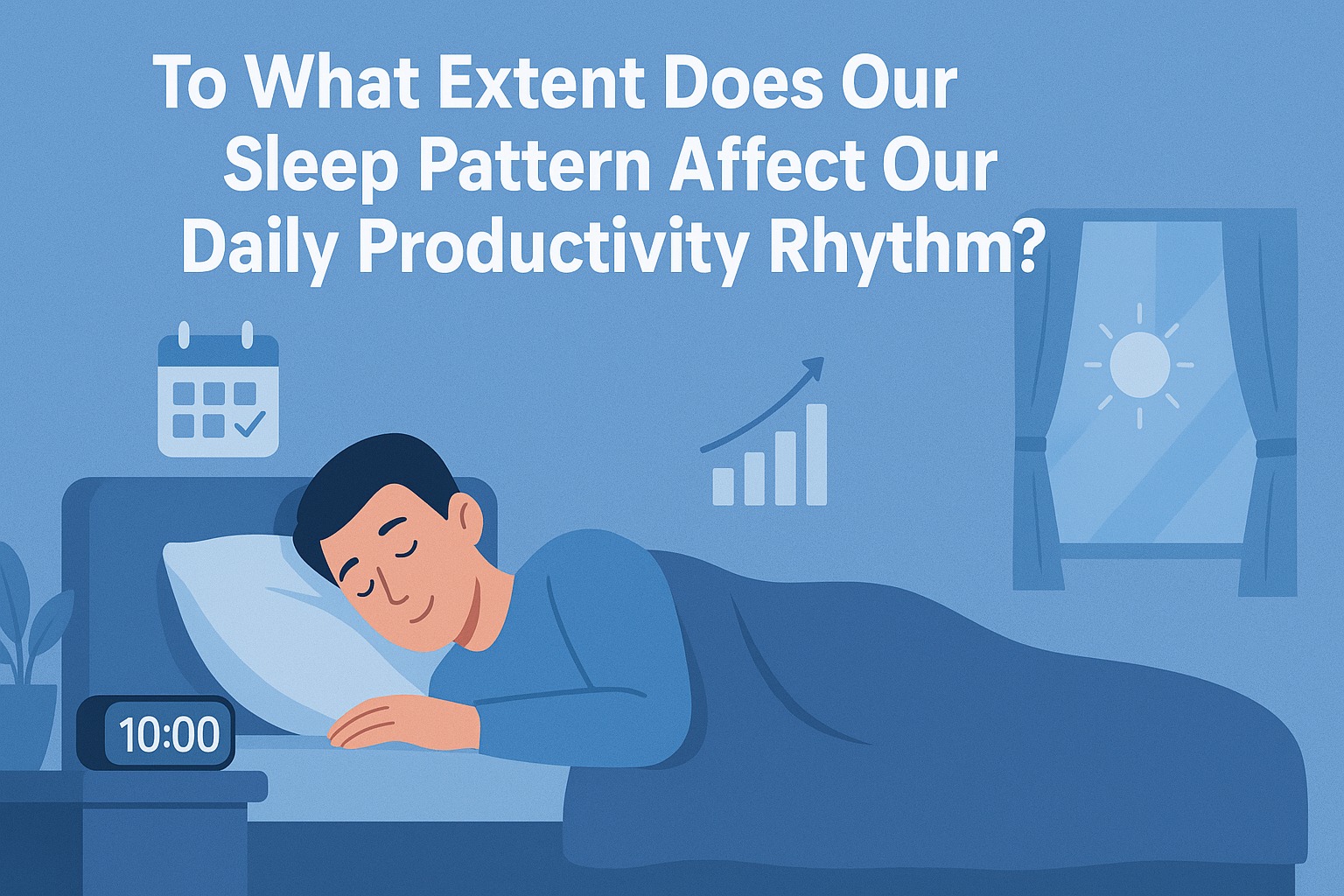 To What Extent Does Our Sleep Pattern Affect Our Daily Productivity Rhythm?

10:00